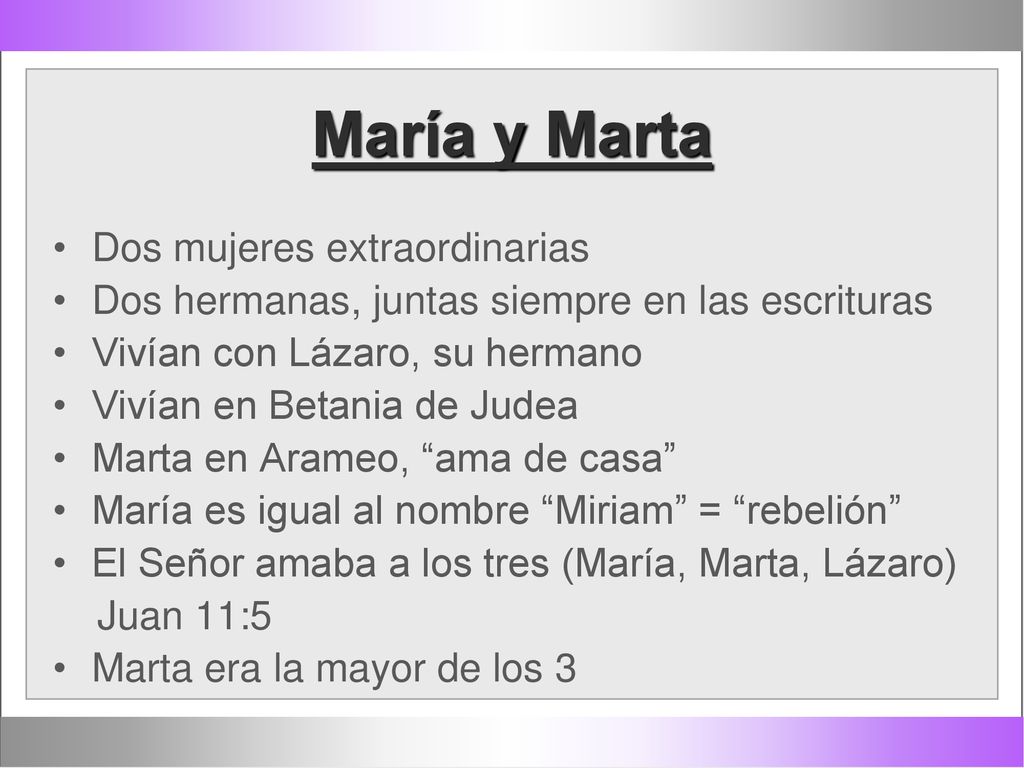 María y Marta

• Dos mujeres extraordinarias
• Dos hermanas, juntas siempre en las escrituras
• Vivían con Lázaro, su hermano
• Vivían en Betania de Judea
• Marta en Arameo, “ama de casa”
• María es igual al nombre “Miriam” = “rebelión”
• El Señor amaba a los tres (María, Marta, Lázaro) Juan 11:5
• Marta era la mayor de los 3